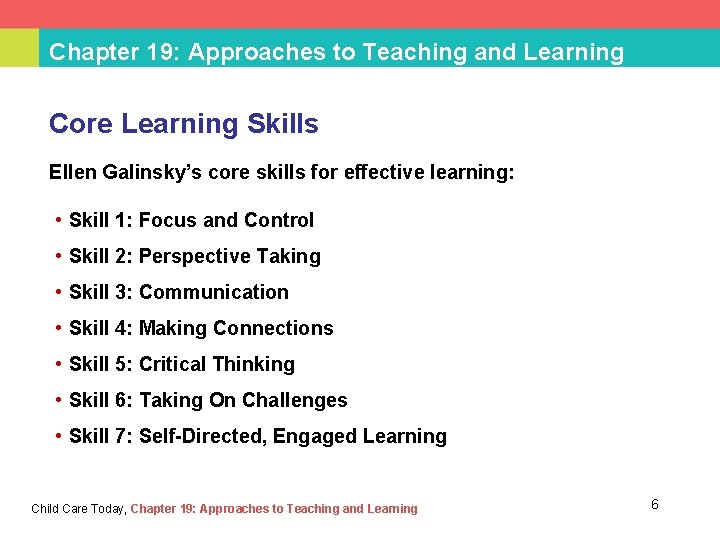 Chapter 19: Approaches to Teaching and Learning

Core Learning Skills

Ellen Galinsky's core skills for effective learning:

• Skill 1: Focus and Control
• Skill 2: Perspective Taking
• Skill 3: Communication
• Skill 4: Making Connections
• Skill 5: Critical Thinking
• Skill 6: Taking On Challenges
• Skill 7: Self-Directed, Engaged Learning

Child Care Today, Chapter 19: Approaches to Teaching and Learning

6